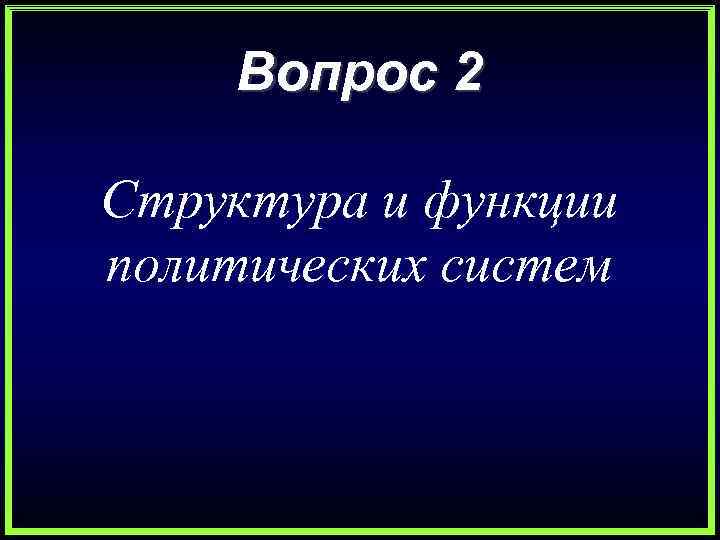 Вопрос 2

Структура и функции политических систем